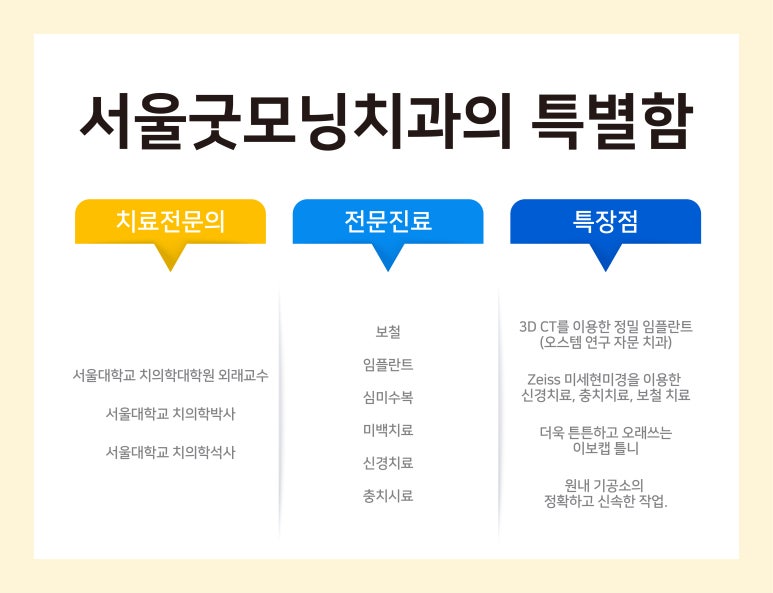 서울굿모닝치과의 특별함

치료전문의

서울대학교 치의학대학원 외래교수

서울대학교 치의학박사

서울대학교 치의학석사

전문진료

보철

임플란트

심미수복

미백치료

신경치료

충치시료

특장점

3D CT를 이용한 정밀 임플란트 (오스템 연구 자문 치과)

Zeiss 미세현미경을 이용한 신경치료, 충치치료, 보철 치료

더욱 튼튼하고 오래쓰는 이보캡 틀니

원내 기공소의 정확하고 신속한 작업.